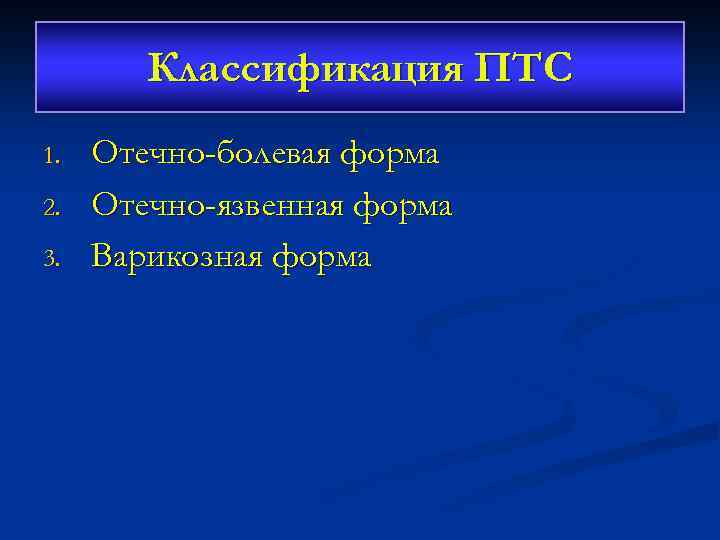 Классификация ПТС

1. Отечно-болевая форма
2. Отечно-язвенная форма
3. Варикозная форма